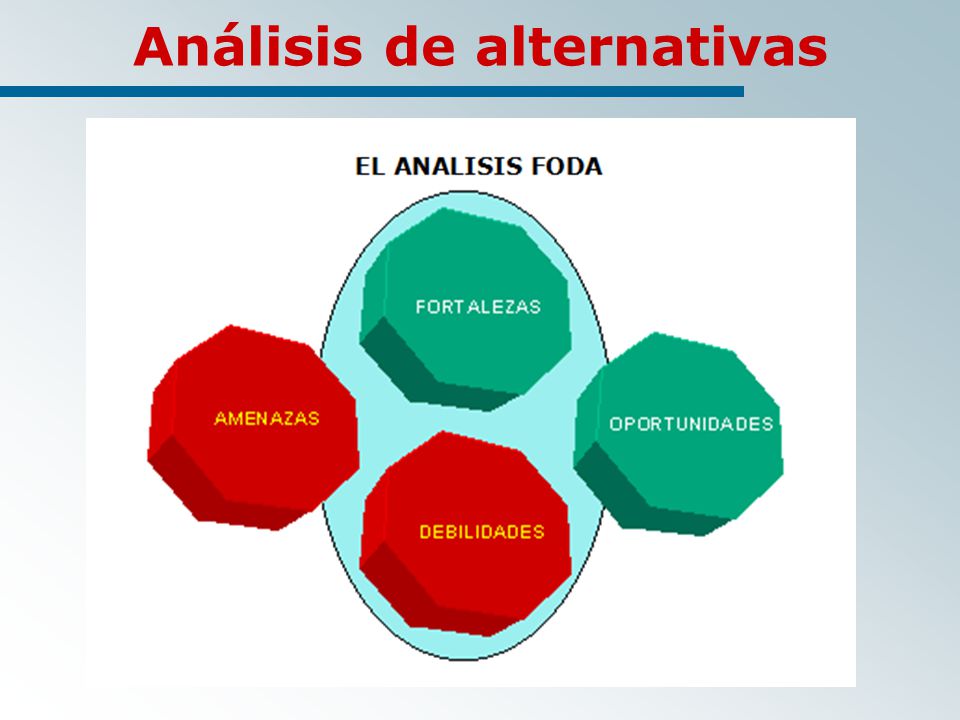 Análisis de alternativas

EL ANALISIS FODA

FORTALEZAS

AMENAZAS

OPORTUNIDADES

DEBILIDADES